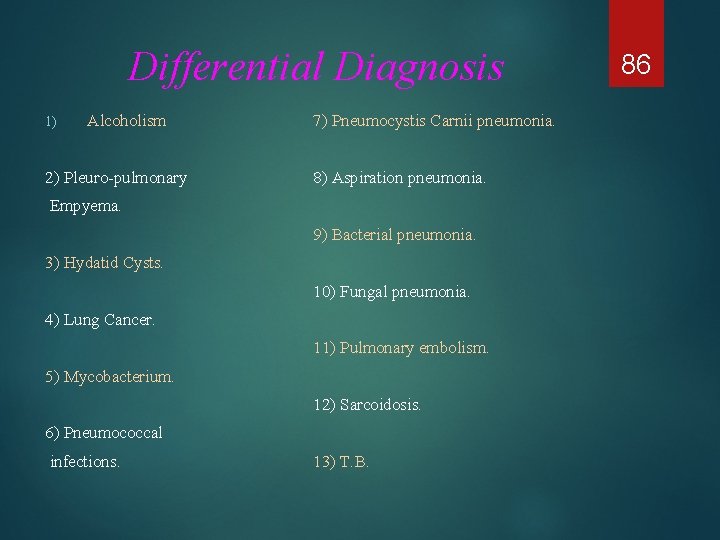 Differential Diagnosis

86

1) Alcoholism

2) Pleuro-pulmonary Empyema.

3) Hydatid Cysts.

4) Lung Cancer.

5) Mycobacterium.

6) Pneumococcal infections.

7) Pneumocystis Carnii pneumonia.

8) Aspiration pneumonia.

9) Bacterial pneumonia.

10) Fungal pneumonia.

11) Pulmonary embolism.

12) Sarcoidosis.

13) T.B.